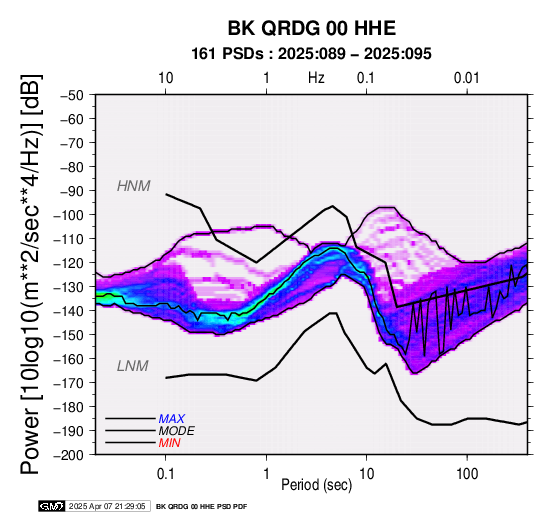 BK QRDG 00 HHE
161 PSDs : 2025:089 – 2025:095

10 1 Hz 0.1 0.01

Power [10log10(m**2/sec**4/Hz)] [dB]

−50
−60
−70
−80
−90
−100
−110
−120
−130
−140
−150
−160
−170
−180
−190
−200

HNM
LNM

MAX
MODE
MIN

0.1 1 10 100
Period (sec)

GMT 2025 Apr 07 21:29:05 BK QRDG 00 HHE PSD PDF